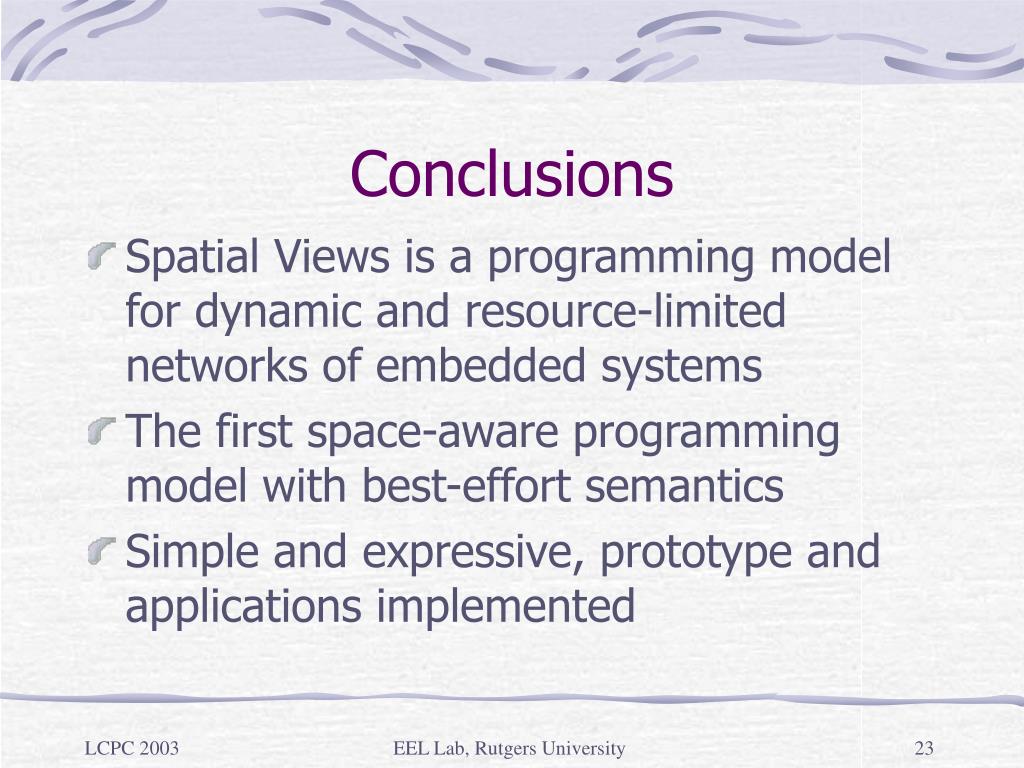 Conclusions

Spatial Views is a programming model for dynamic and resource-limited networks of embedded systems

The first space-aware programming model with best-effort semantics

Simple and expressive, prototype and applications implemented

LCPC 2003

EEL Lab, Rutgers University

23